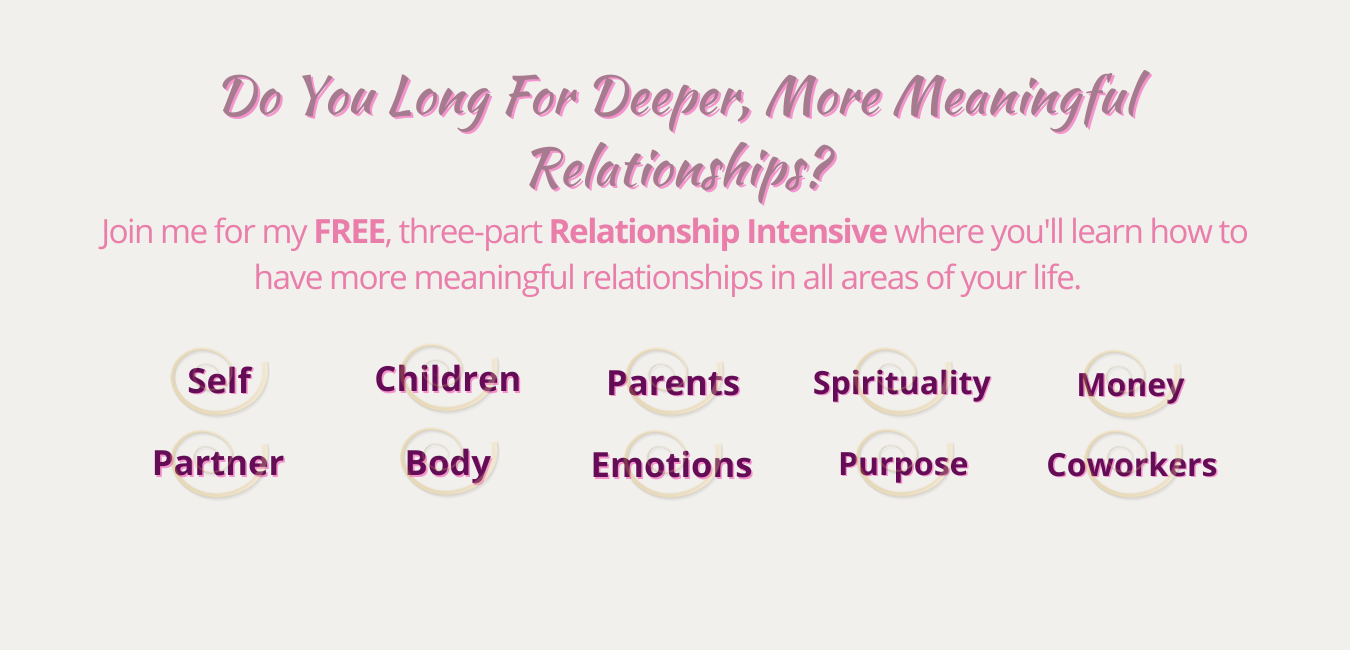 Do You Long For Deeper, More Meaningful Relationships?

Join me for my FREE, three-part Relationship Intensive where you'll learn how to have more meaningful relationships in all areas of your life.

Self
Children
Parents
Spirituality
Money
Partner
Body
Emotions
Purpose
Coworkers